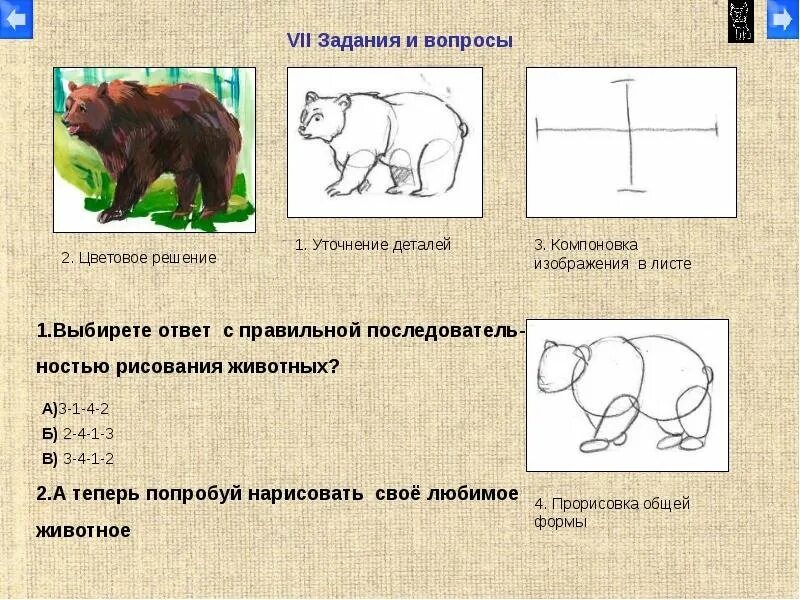 VII Задания и вопросы

2. Цветовое решение

1. Уточнение деталей

3. Компоновка изображения в листе

1.Выбирете ответ с правильной последовательностью рисования животных?

А)3-1-4-2
Б) 2-4-1-3
В) 3-4-1-2

2.А теперь попробуй нарисовать своё любимое животное

4. Прорисовка общей формы